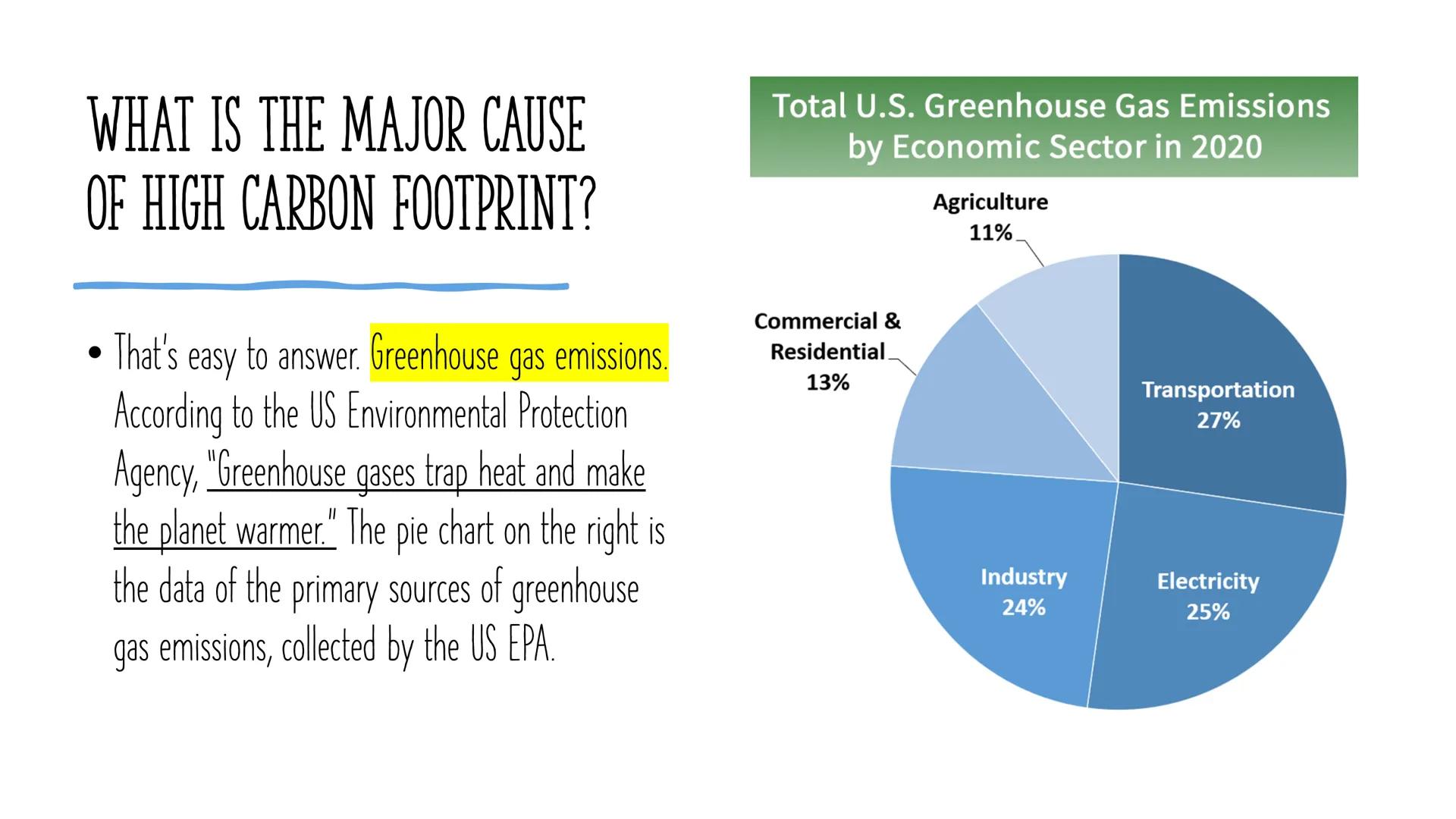 WHAT IS THE MAJOR CAUSE OF HIGH CARBON FOOTPRINT?

• That's easy to answer. Greenhouse gas emissions. According to the US Environmental Protection Agency, "Greenhouse gases trap heat and make the planet warmer." The pie chart on the right is the data of the primary sources of greenhouse gas emissions, collected by the US EPA.

Total U.S. Greenhouse Gas Emissions by Economic Sector in 2020

Agriculture 11%

Commercial & Residential 13%

Transportation 27%

Industry 24%

Electricity 25%